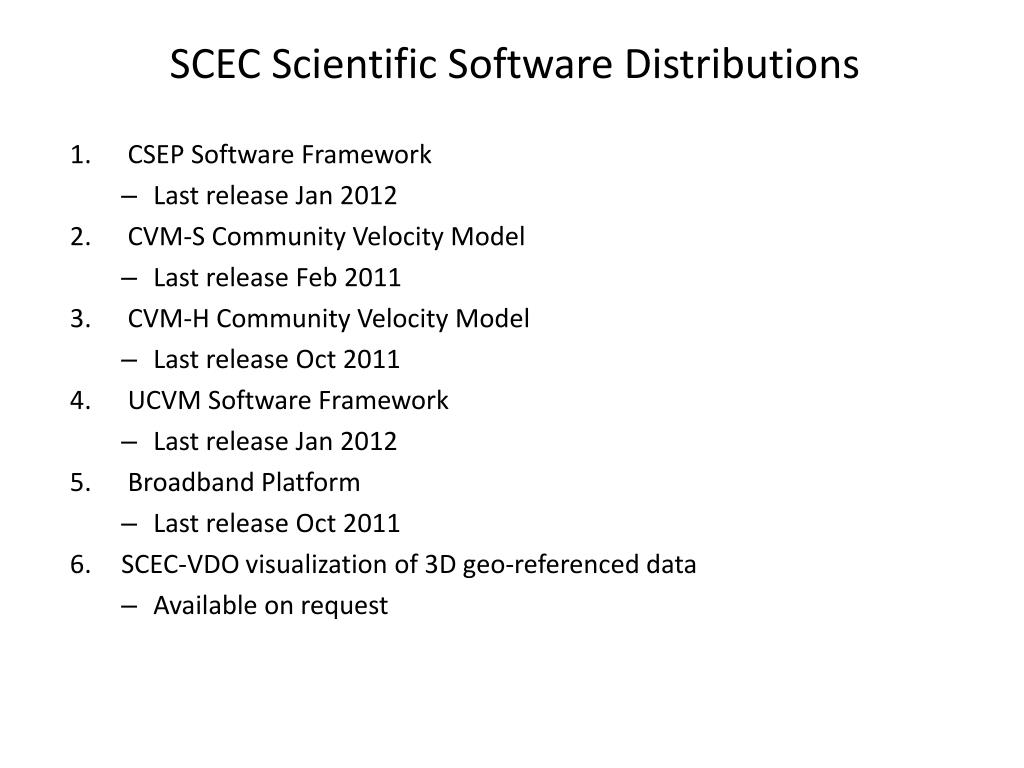 SCEC Scientific Software Distributions

1. CSEP Software Framework
– Last release Jan 2012
2. CVM-S Community Velocity Model
– Last release Feb 2011
3. CVM-H Community Velocity Model
– Last release Oct 2011
4. UCVM Software Framework
– Last release Jan 2012
5. Broadband Platform
– Last release Oct 2011
6. SCEC-VDO visualization of 3D geo-referenced data
– Available on request